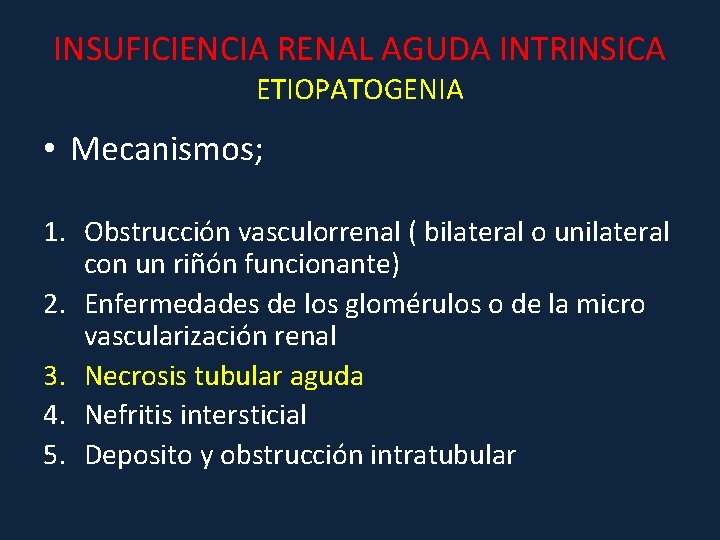 INSUFICIENCIA RENAL AGUDA INTRINSICA
ETIOPATOGENIA

• Mecanismos;

1. Obstrucción vasculorrenal ( bilateral o unilateral con un riñón funcionante)
2. Enfermedades de los glomérulos o de la micro vascularización renal
3. Necrosis tubular aguda
4. Nefritis intersticial
5. Deposito y obstrucción intratubular